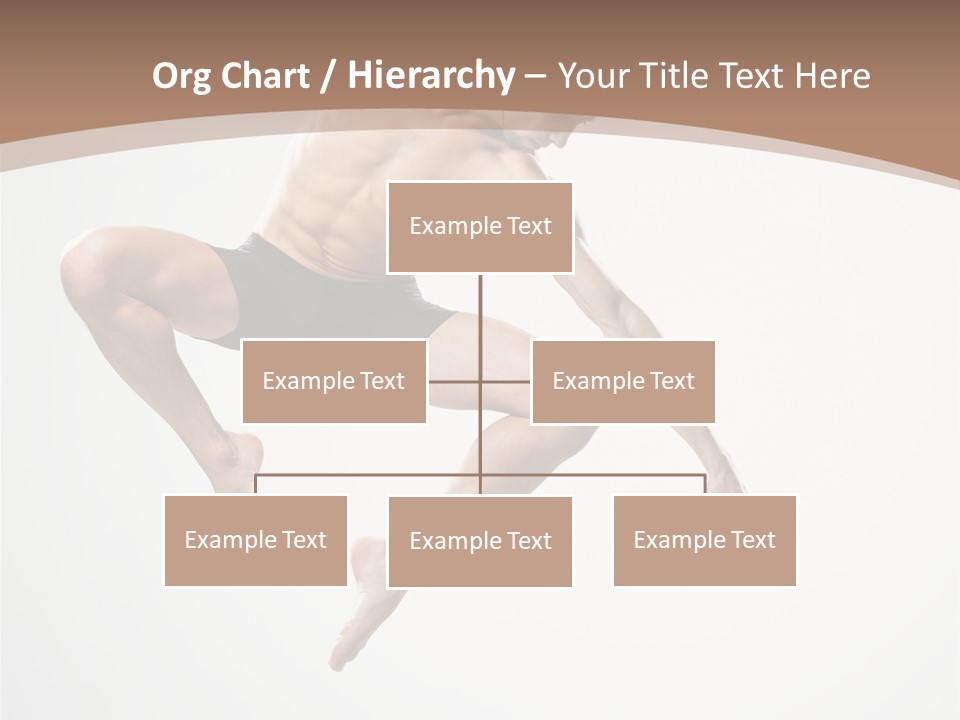 Org Chart / Hierarchy – Your Title Text Here

Example Text

Example Text

Example Text

Example Text

Example Text

Example Text